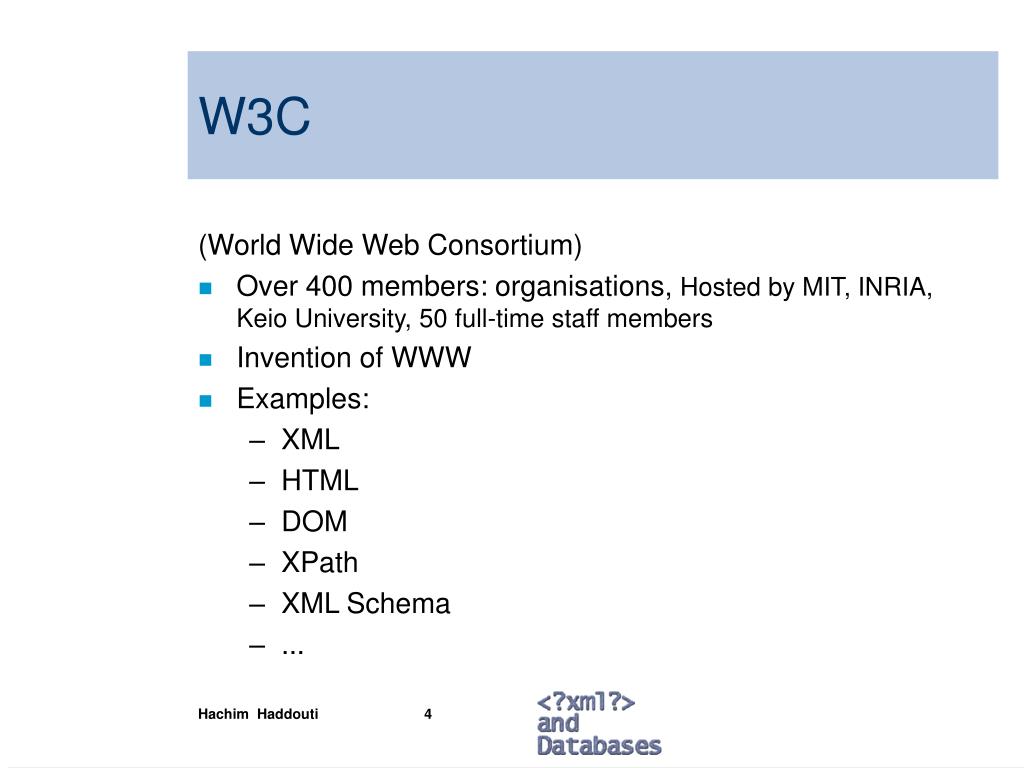 W3C

(World Wide Web Consortium)

- Over 400 members: organisations, Hosted by MIT, INRIA, Keio University, 50 full-time staff members
- Invention of WWW
- Examples:
  – XML
  – HTML
  – DOM
  – XPath
  – XML Schema
  – ...

Hachim Haddouti 4

<?xml?>
and
Databases